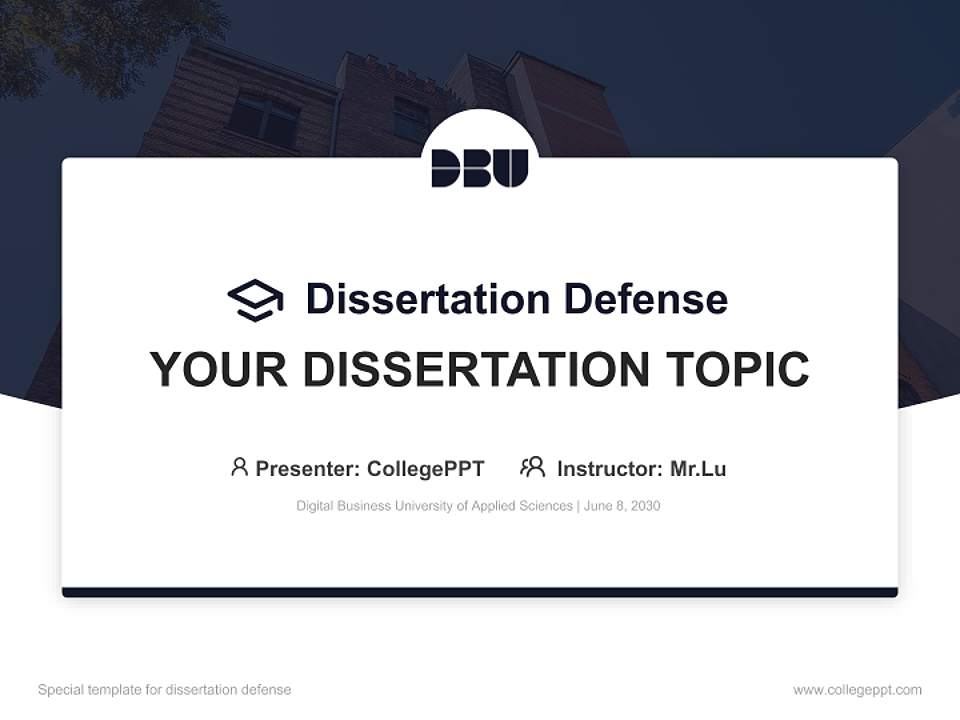 DBU

Dissertation Defense

YOUR DISSERTATION TOPIC

Presenter: CollegePPT Instructor: Mr.Lu

Digital Business University of Applied Sciences | June 8, 2030

Special template for dissertation defense

www.collegeppt.com